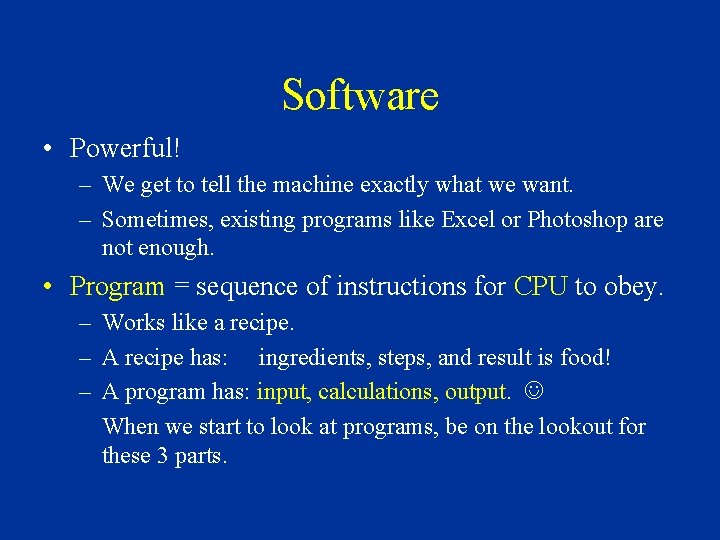 Software

• Powerful!
– We get to tell the machine exactly what we want.
– Sometimes, existing programs like Excel or Photoshop are not enough.

• Program = sequence of instructions for CPU to obey.
– Works like a recipe.
– A recipe has: ingredients, steps, and result is food!
– A program has: input, calculations, output. ☺
When we start to look at programs, be on the lookout for these 3 parts.